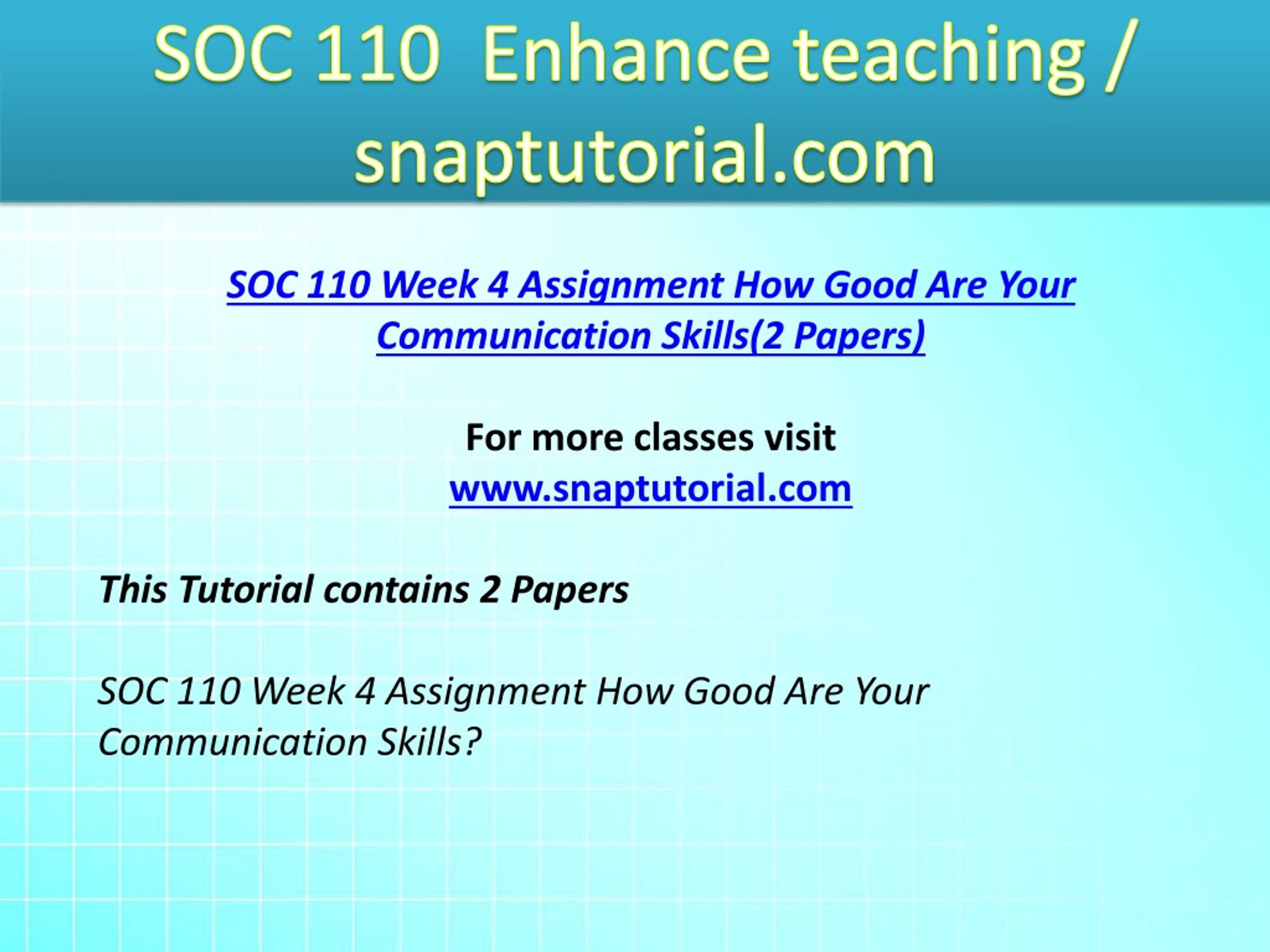 SOC 110 Enhance teaching / snaptutorial.com

SOC 110 Week 4 Assignment How Good Are Your Communication Skills(2 Papers)

For more classes visit
www.snaptutorial.com

This Tutorial contains 2 Papers

SOC 110 Week 4 Assignment How Good Are Your Communication Skills?